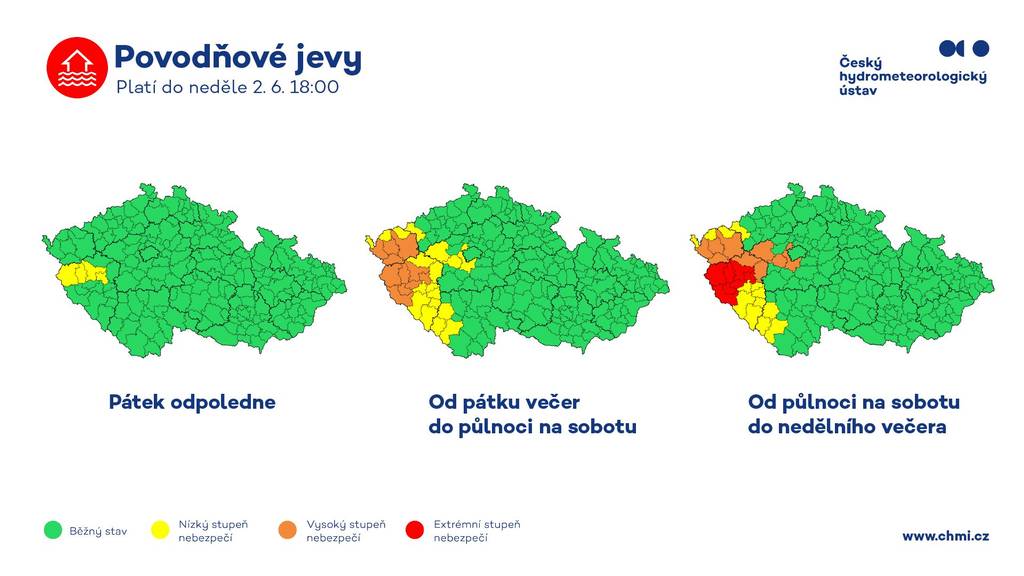 Povodňové jevy
Platí do neděle 2. 6. 18:00

Český hydrometeorologický ústav

Pátek odpoledne

Od pátku večer do půlnoci na sobotu

Od půlnoci na sobotu do nedělního večera

Běžný stav

Nízký stupeň nebezpečí

Vysoký stupeň nebezpečí

Extrémní stupeň nebezpečí

www.chmi.cz